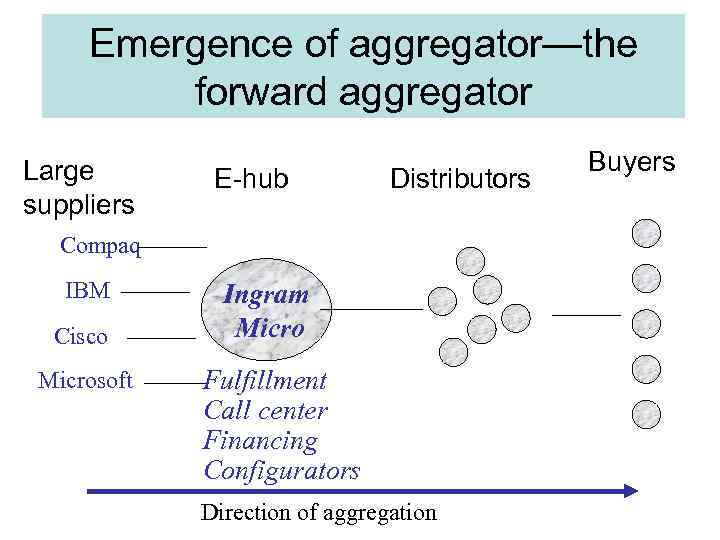 Emergence of aggregator—the forward aggregator

Large suppliers

E-hub

Distributors

Buyers

Compaq

IBM

Cisco

Microsoft

Ingram Micro

Fulfillment
Call center
Financing
Configurators

Direction of aggregation